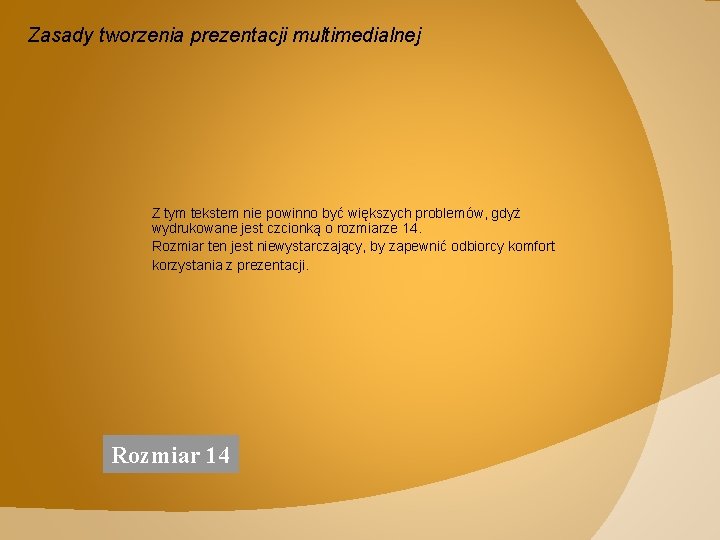 Zasady tworzenia prezentacji multimedialnej

Z tym tekstem nie powinno być większych problemów, gdyż wydrukowane jest czcionką o rozmiarze 14.
Rozmiar ten jest niewystarczający, by zapewnić odbiorcy komfort korzystania z prezentacji.

Rozmiar 14